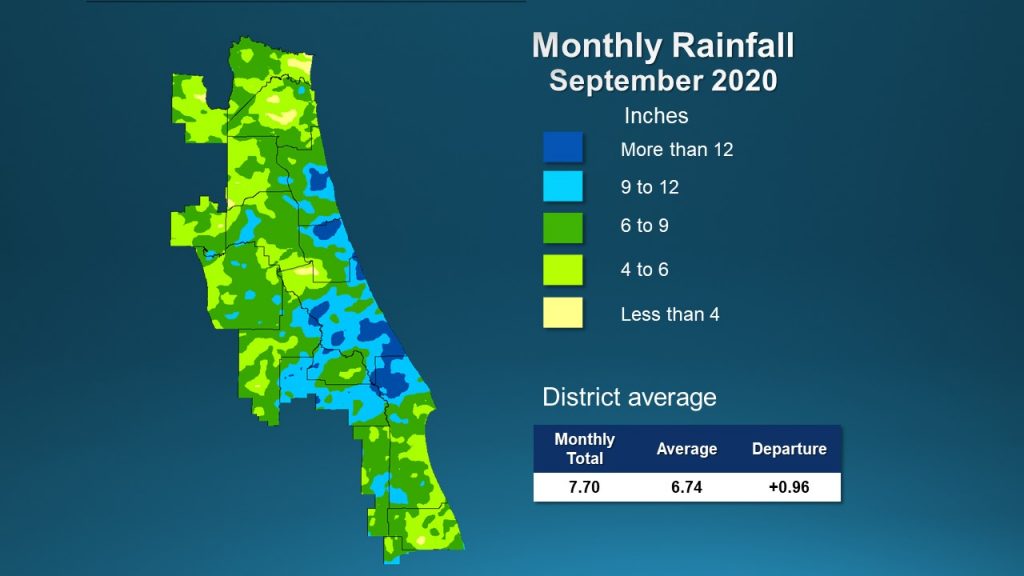 Monthly Rainfall
September 2020

Inches

More than 12

9 to 12

6 to 9

4 to 6

Less than 4

District average

| Monthly Total | Average | Departure |
|---|---|---|
| 7.70 | 6.74 | +0.96 |